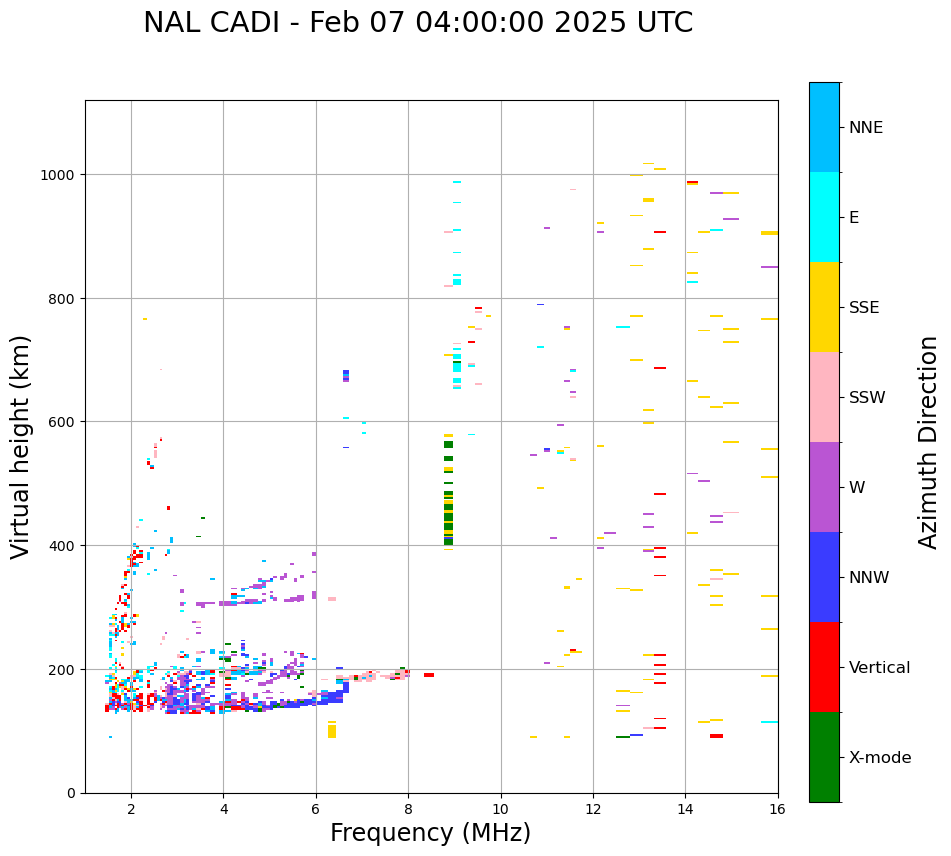 NAL CADI - Feb 07 04:00:00 2025 UTC

Virtual height (km)

1000
800
600
400
200
0

2
4
6
8
10
12
14
16

Frequency (MHz)

NNE
E
SSE
SSW
W
NNW
Vertical
X-mode

Azimuth Direction